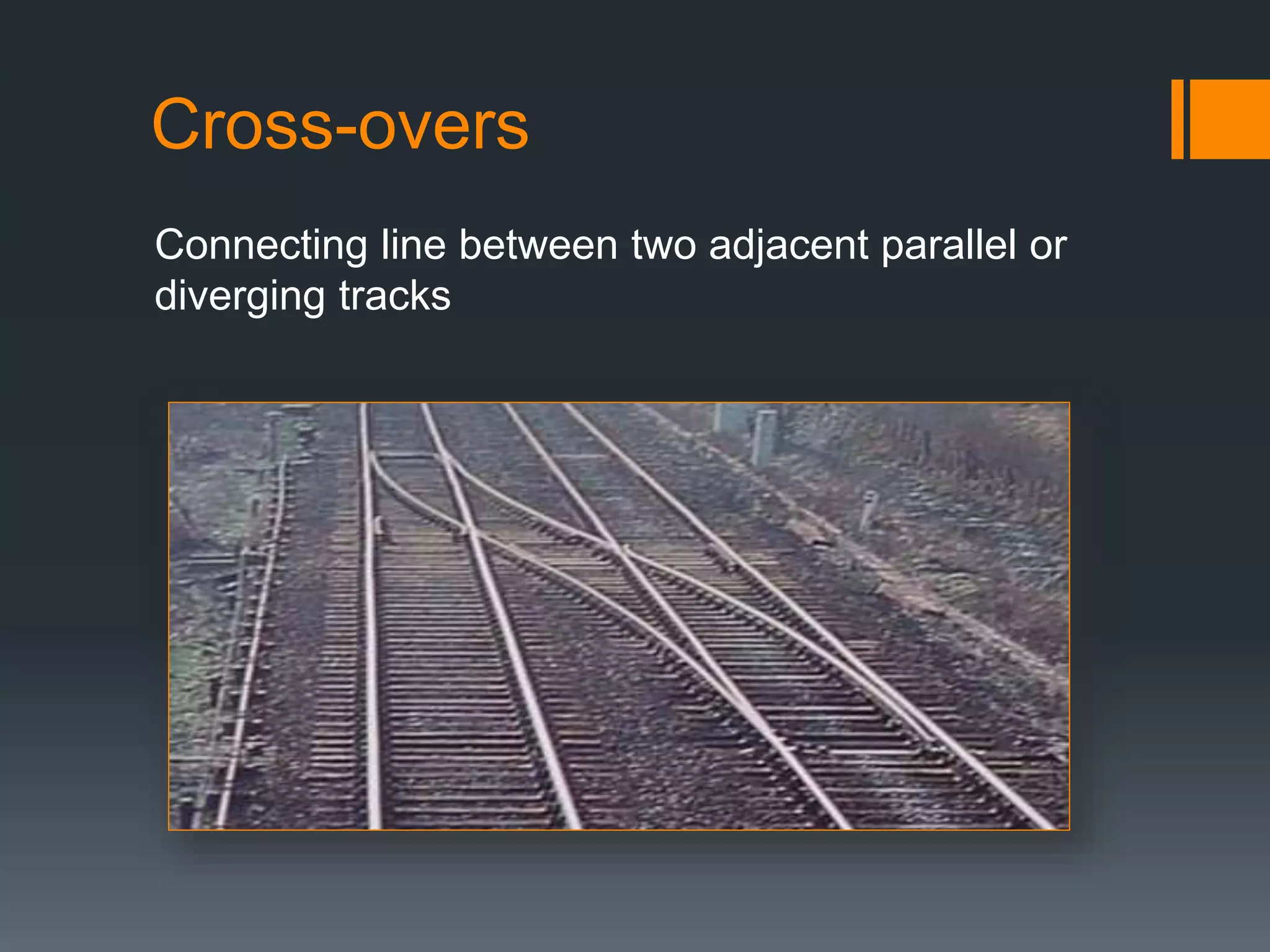 Cross-overs

Connecting line between two adjacent parallel or diverging tracks